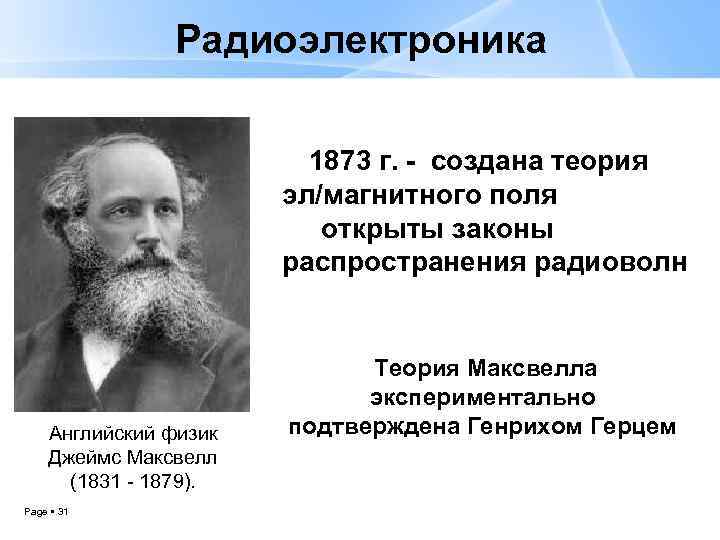 Радиоэлектроника

1873 г. - создана теория эл/магнитного поля открыты законы распространения радиоволн

Теория Максвелла экспериментально подтверждена Генрихом Герцем

Английский физик Джеймс Максвелл (1831 - 1879).

Page ▪ 31